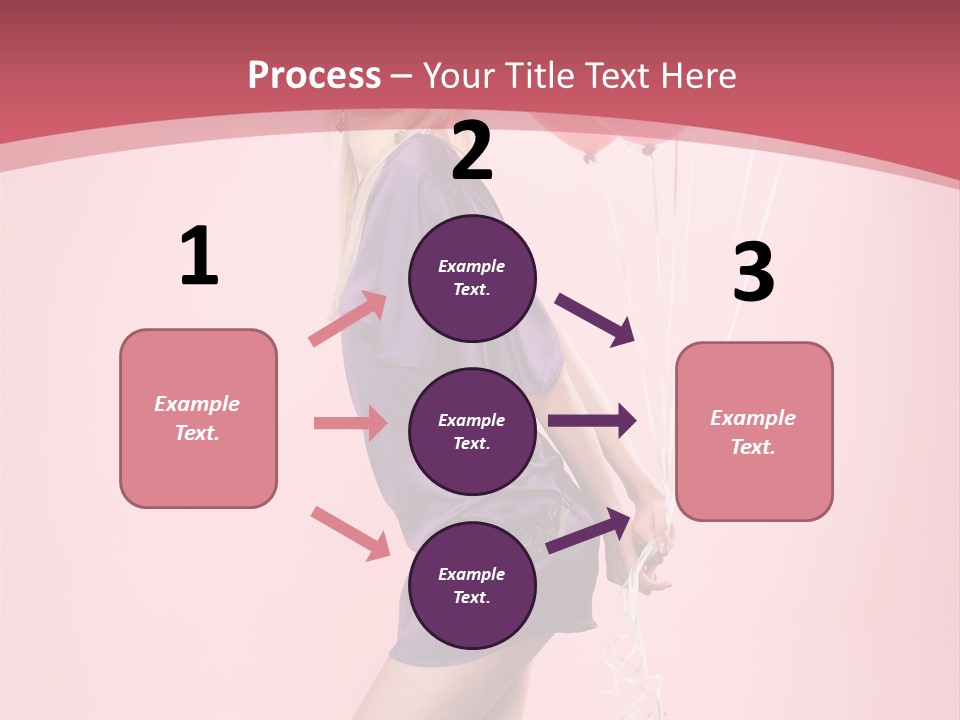 Process – Your Title Text Here

1

Example Text.

2

Example Text.

Example Text.

Example Text.

3

Example Text.